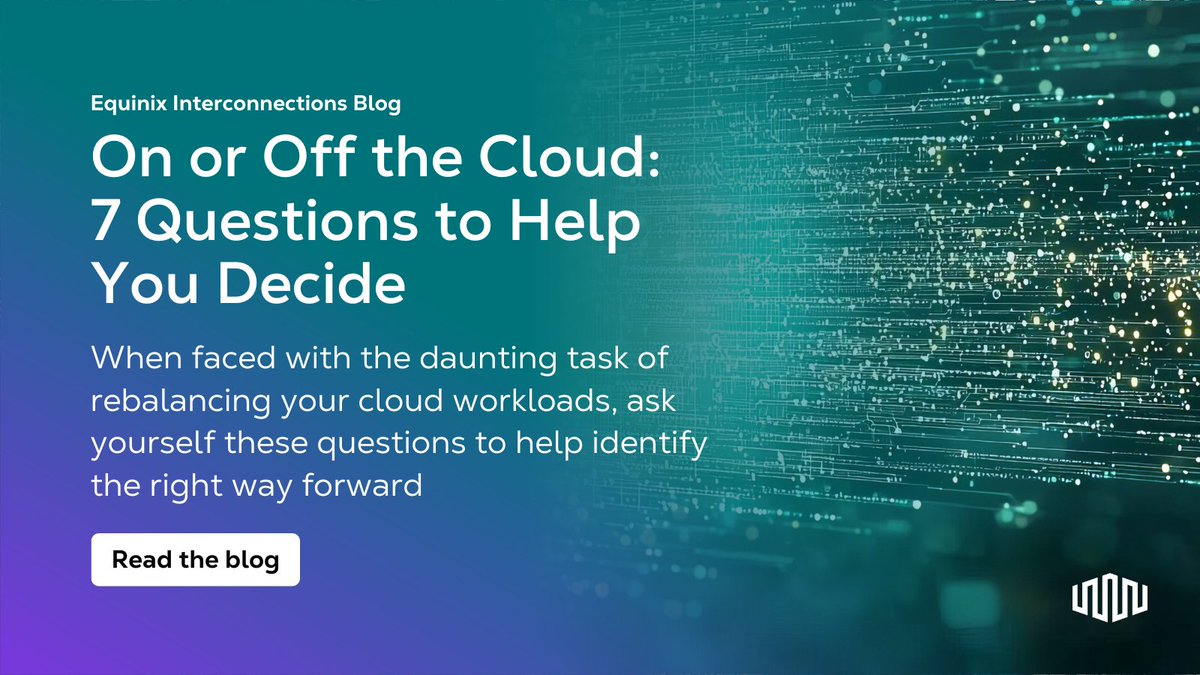 Equinix Interconnections Blog

On or Off the Cloud: 7 Questions to Help You Decide

When faced with the daunting task of rebalancing your cloud workloads, ask yourself these questions to help identify the right way forward

Read the blog